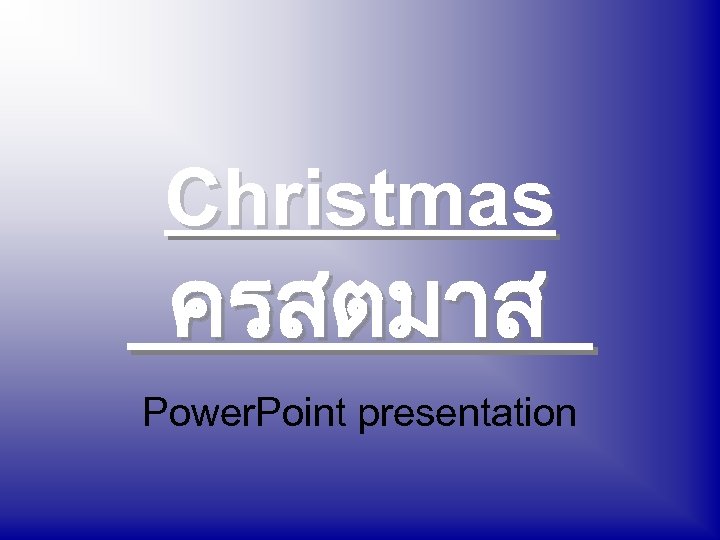 Christmas
ครสตมาส

PowerPoint presentation